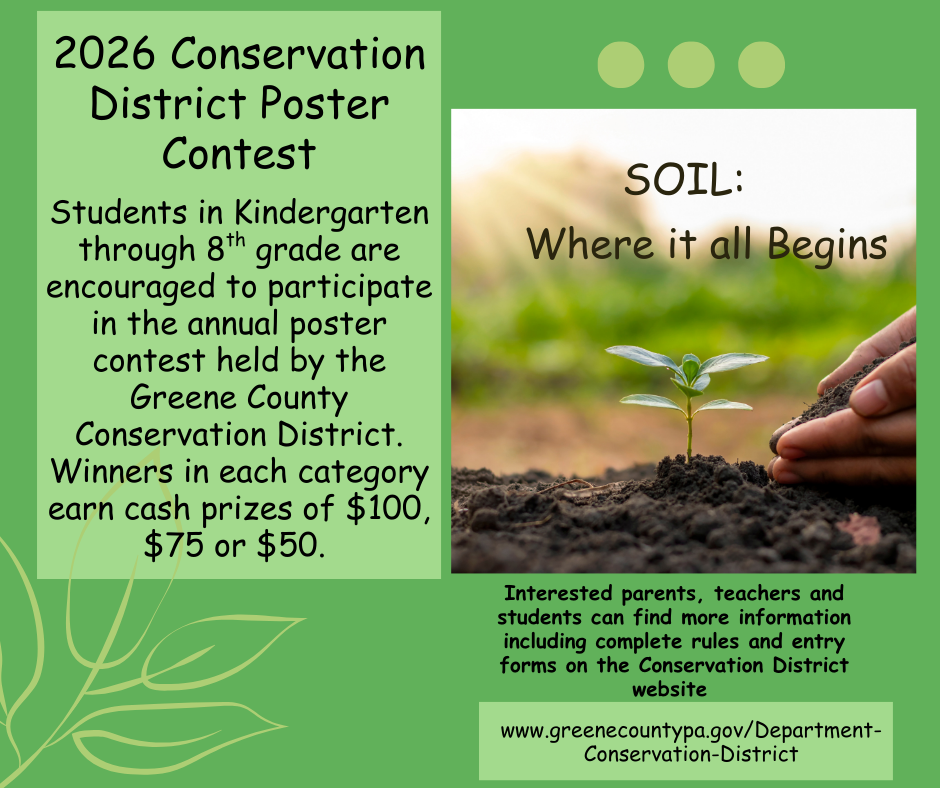 2026 Conservation District Poster Contest

Students in Kindergarten through 8$^{th}$ grade are encouraged to participate in the annual poster contest held by the Greene County Conservation District. Winners in each category earn cash prizes of \$100, \$75 or \$50.

SOIL:
Where it all Begins

Interested parents, teachers and students can find more information including complete rules and entry forms on the Conservation District website

www.greenecountypa.gov/Department-Conservation-District